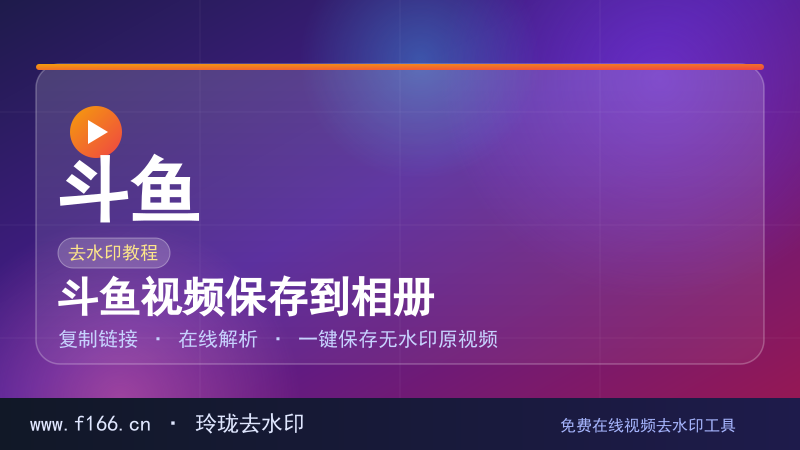 斗鱼

去水印教程

斗鱼视频保存到相册

复制链接 · 在线解析 · 一键保存无水印原视频

www.f166.cn · 玲珑去水印

免费在线视频去水印工具